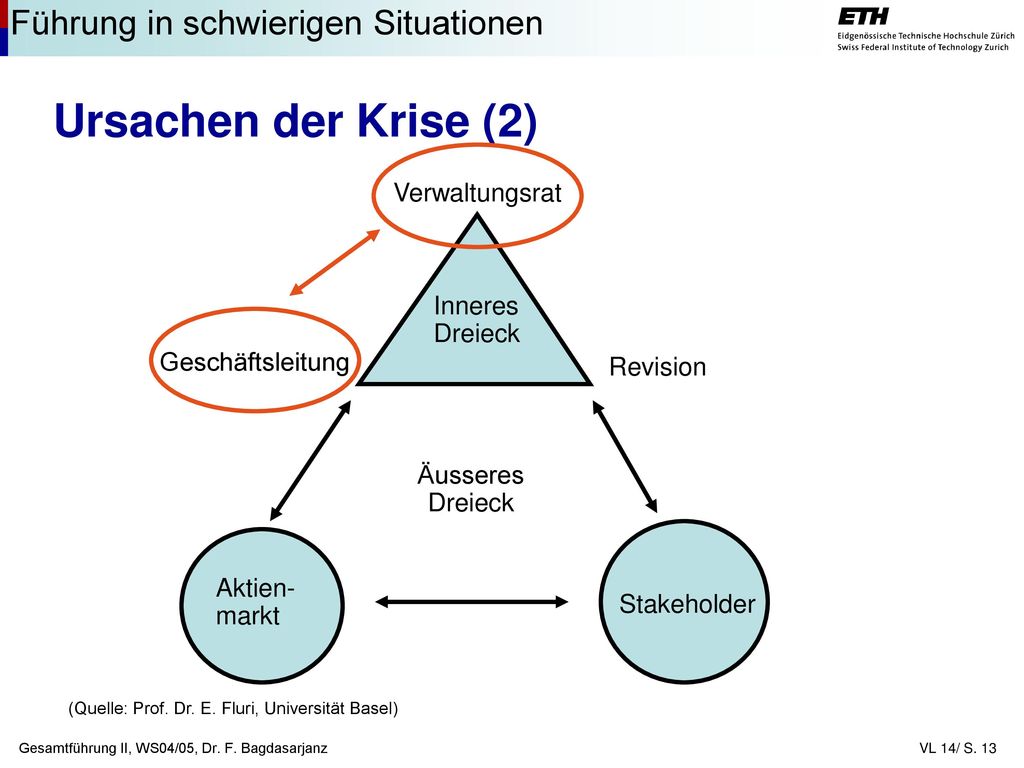 Führung in schwierigen Situationen

ETH
Eidgenössische Technische Hochschule Zürich
Swiss Federal Institute of Technology Zurich

Ursachen der Krise (2)

Verwaltungsrat

Inneres Dreieck

Geschäftsleitung

Revision

Äusseres Dreieck

Aktien-markt

Stakeholder

(Quelle: Prof. Dr. E. Fluri, Universität Basel)

Gesamtführung II, WS04/05, Dr. F. Bagdasarjanz

VL 14/ S. 13